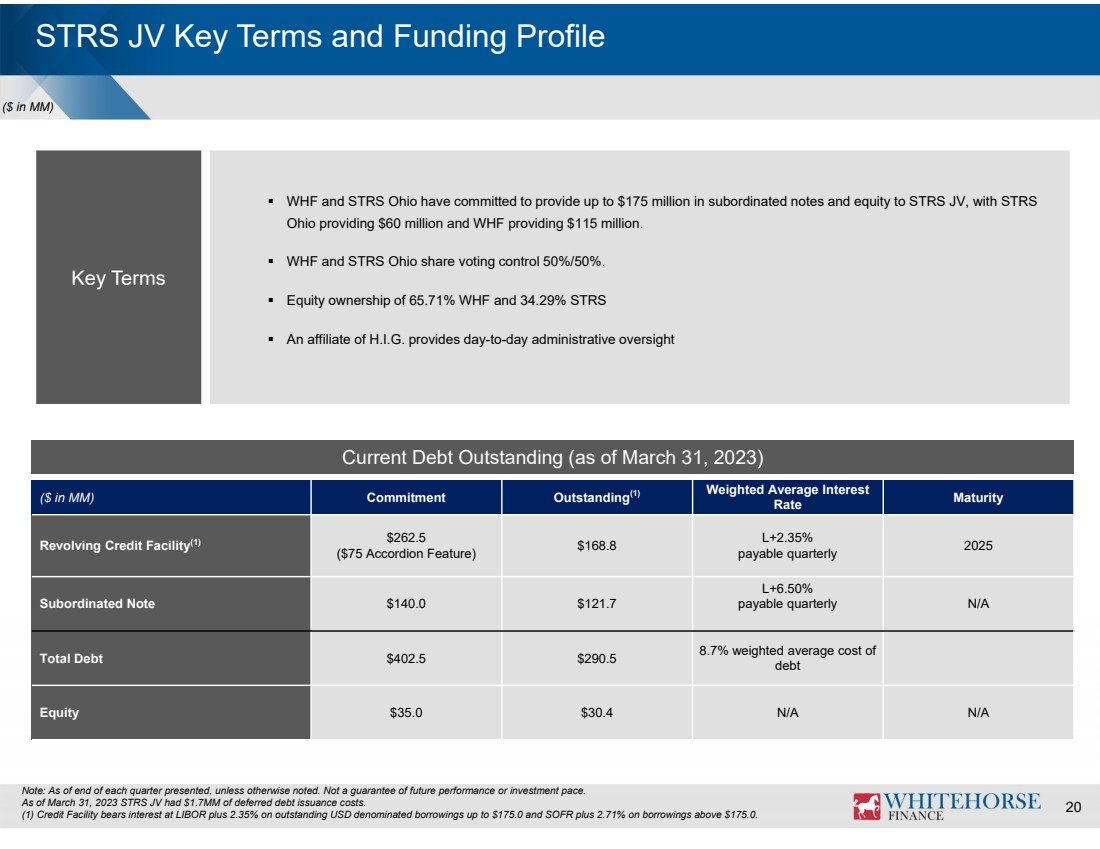 STRS JV Key Terms and Funding Profile

($ in MM)

Key Terms

▪ WHF and STRS Ohio have committed to provide up to $175 million in subordinated notes and equity to STRS JV, with STRS Ohio providing $60 million and WHF providing $115 million.

▪ WHF and STRS Ohio share voting control 50%/50%.

▪ Equity ownership of 65.71% WHF and 34.29% STRS

▪ An affiliate of H.I.G. provides day-to-day administrative oversight

Current Debt Outstanding (as of March 31, 2023)

| ($ in MM) | Commitment | Outstanding$^{(1)}$ | Weighted Average Interest Rate | Maturity |
|---|---|---|---|---|
| Revolving Credit Facility$^{(1)}$ | $262.5 ($75 Accordion Feature) | $168.8 | L+2.35% payable quarterly | 2025 |
| Subordinated Note | $140.0 | $121.7 | L+6.50% payable quarterly | N/A |
| Total Debt | $402.5 | $290.5 | 8.7% weighted average cost of debt | |
| Equity | $35.0 | $30.4 | N/A | N/A |

Note: As of end of each quarter presented, unless otherwise noted. Not a guarantee of future performance or investment pace.
As of March 31, 2023 STRS JV had $1.7MM of deferred debt issuance costs.
(1) Credit Facility bears interest at LIBOR plus 2.35% on outstanding USD denominated borrowings up to $175.0 and SOFR plus 2.71% on borrowings above $175.0.

WHITEHORSE FINANCE

20